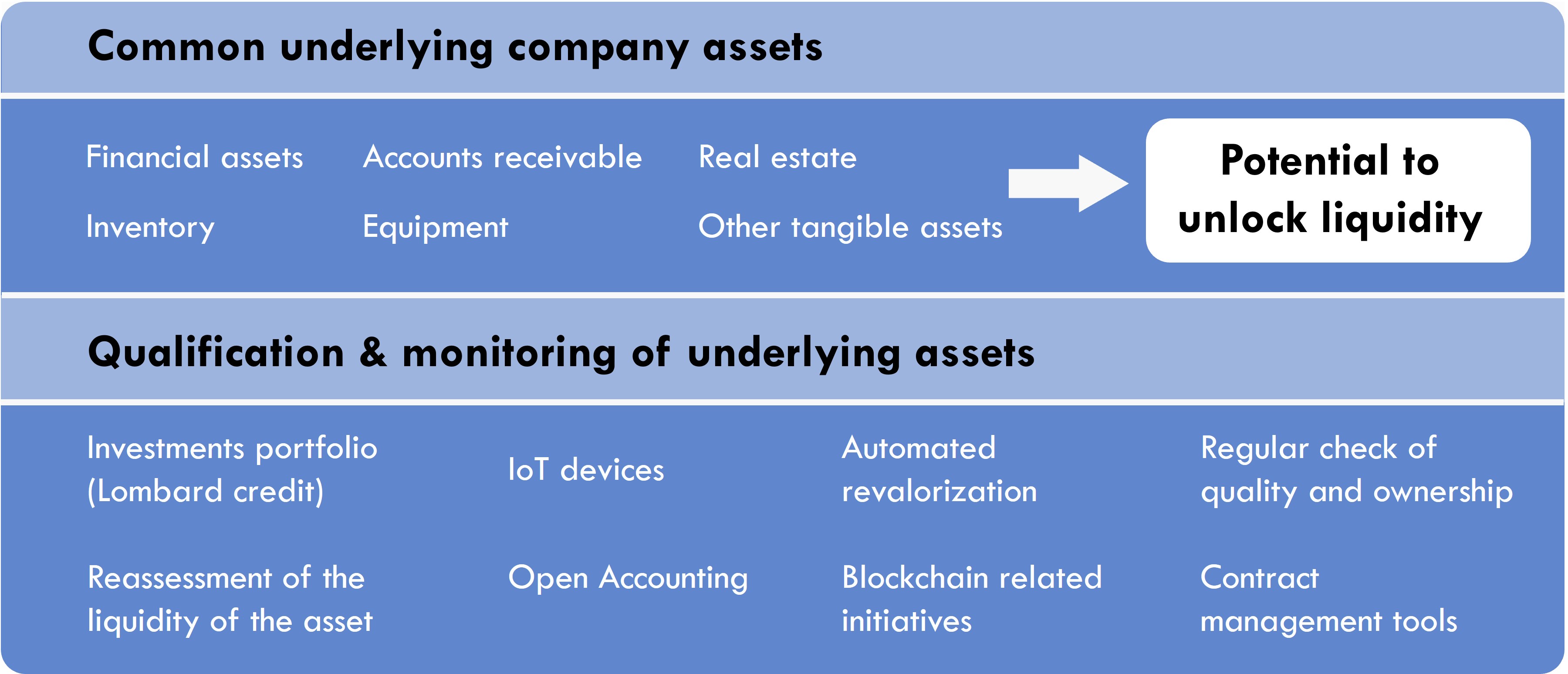 Common underlying company assets

Financial assets

Accounts receivable

Real estate

Inventory

Equipment

Other tangible assets

Potential to unlock liquidity

Qualification & monitoring of underlying assets

Investments portfolio (Lombard credit)

IoT devices

Automated revalorization

Regular check of quality and ownership

Reassessment of the liquidity of the asset

Open Accounting

Blockchain related initiatives

Contract management tools